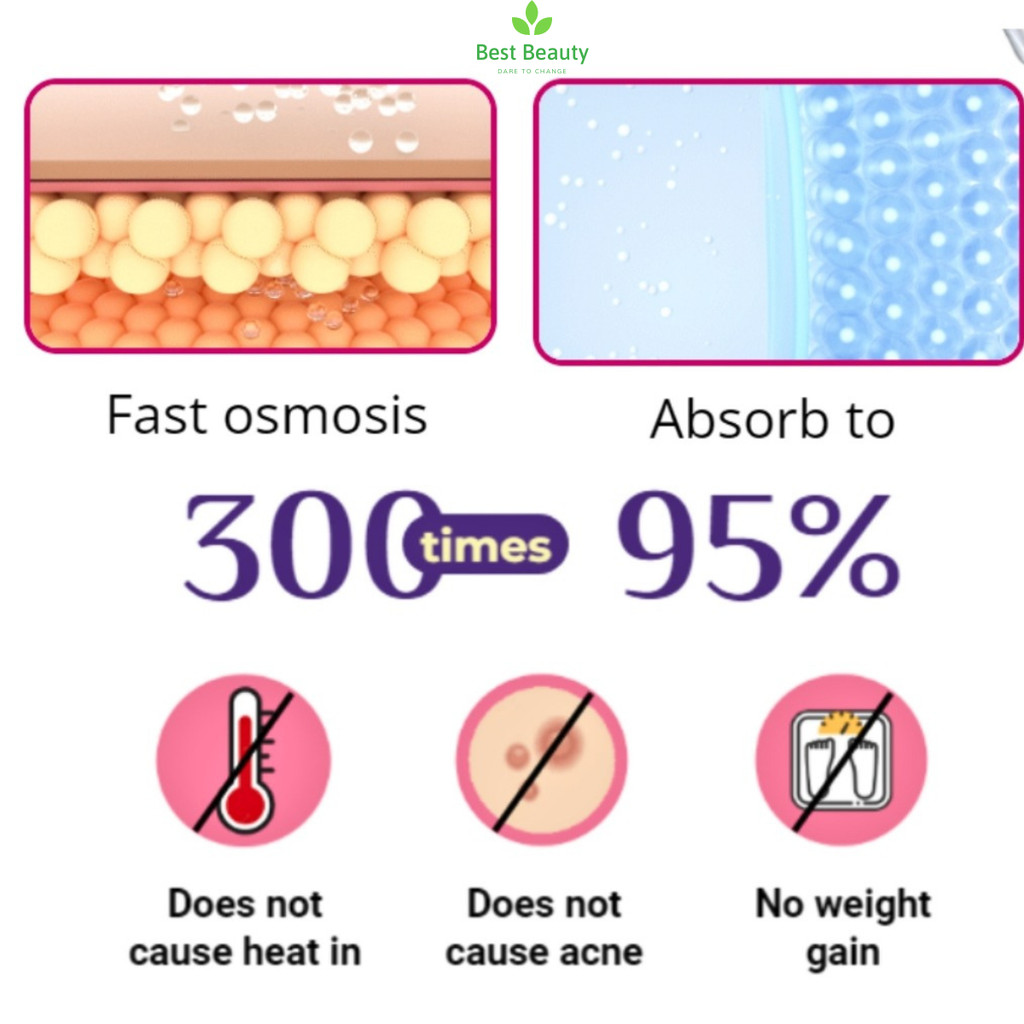 Best Beauty
DARE TO CHANGE

Fast osmosis

Absorb to

300 times

95%

Does not cause heat in

Does not cause acne

No weight gain